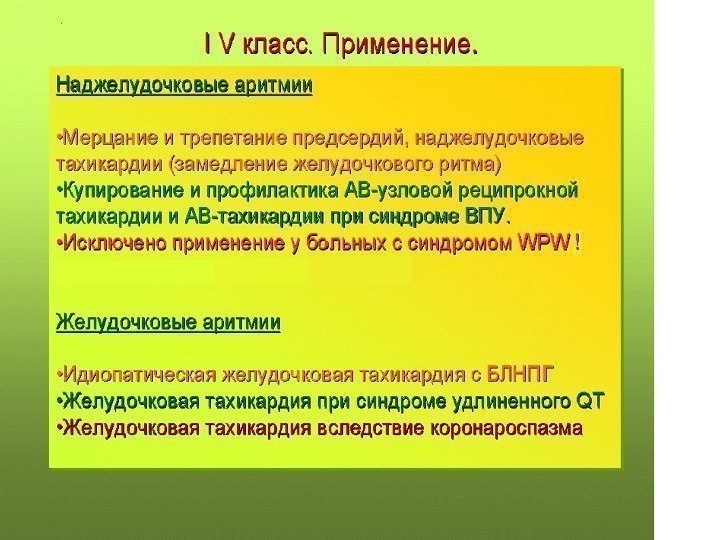 I V класс. Применение.

Наджелудочковые аритмии

•Мерцание и трепетание предсердий, наджелудочковые тахикардии (замедление желудочкового ритма)
•Купирование и профилактика АВ-узловой реципрокной тахикардии и АВ-тахикардии при синдроме ВПУ.
•Исключено применение у больных с синдромом WPW !

Желудочковые аритмии

•Идиопатическая желудочковая тахикардия с БЛНПГ
•Желудочковая тахикардия при синдроме удлиненного QT
•Желудочковая тахикардия вследствие коронароспазма